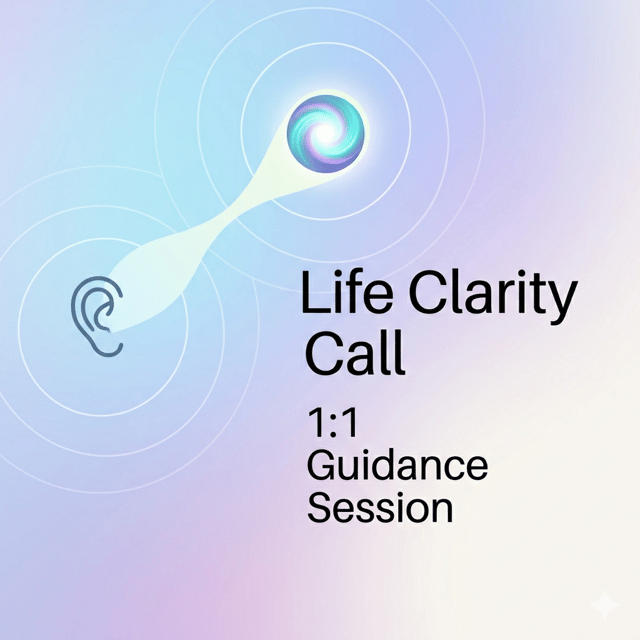 Life Clarity Call

1:1 Guidance Session